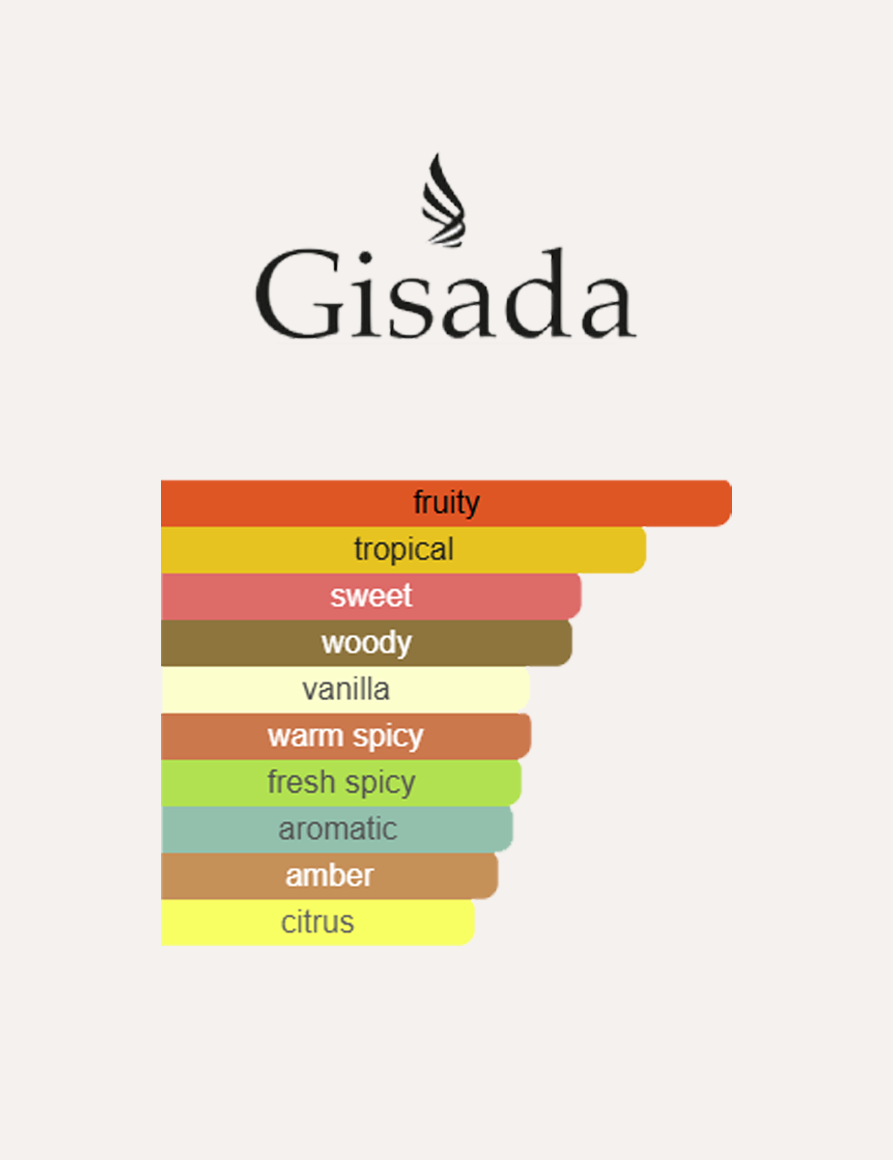 Gisada

fruity
tropical
sweet
woody
vanilla
warm spicy
fresh spicy
aromatic
amber
citrus